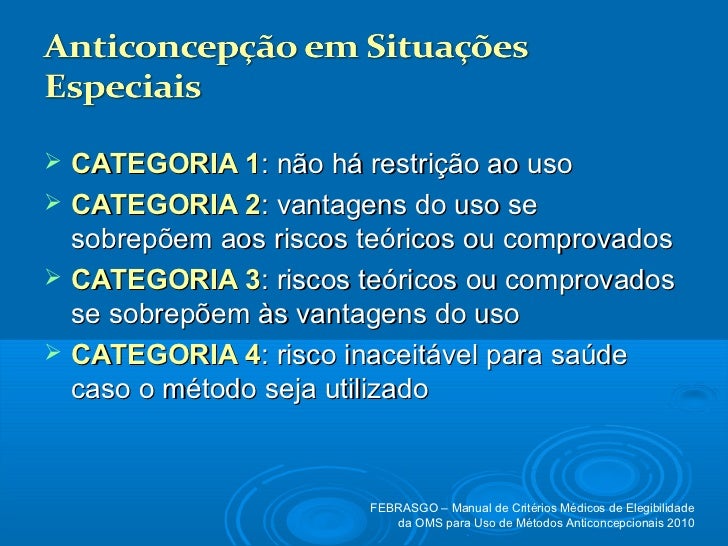 Anticoncepção em Situações Especiais

➢ CATEGORIA 1: não há restrição ao uso
➢ CATEGORIA 2: vantagens do uso se sobrepõem aos riscos teóricos ou comprovados
➢ CATEGORIA 3: riscos teóricos ou comprovados se sobrepõem às vantagens do uso
➢ CATEGORIA 4: risco inaceitável para saúde caso o método seja utilizado

FEBRASGO – Manual de Critérios Médicos de Elegibilidade da OMS para Uso de Métodos Anticoncepcionais 2010